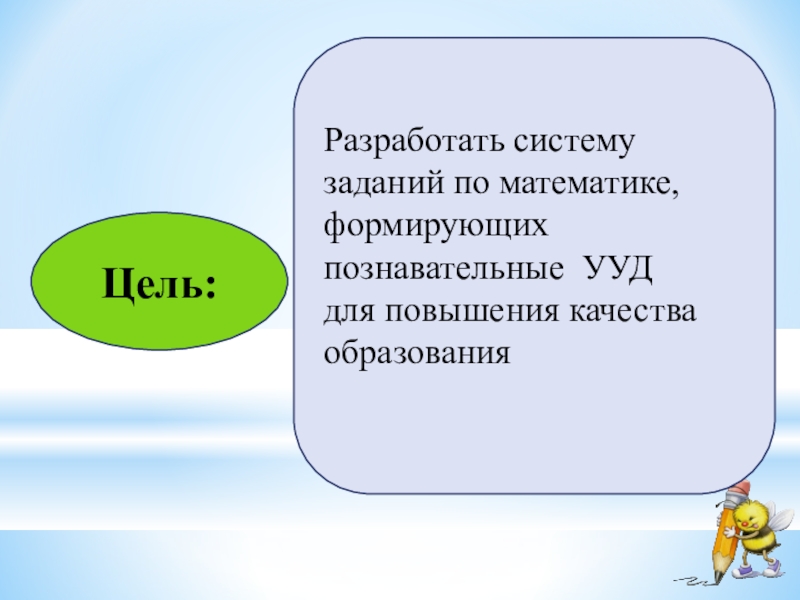 Цель:

Разработать систему заданий по математике, формирующих познавательные УУД для повышения качества образования